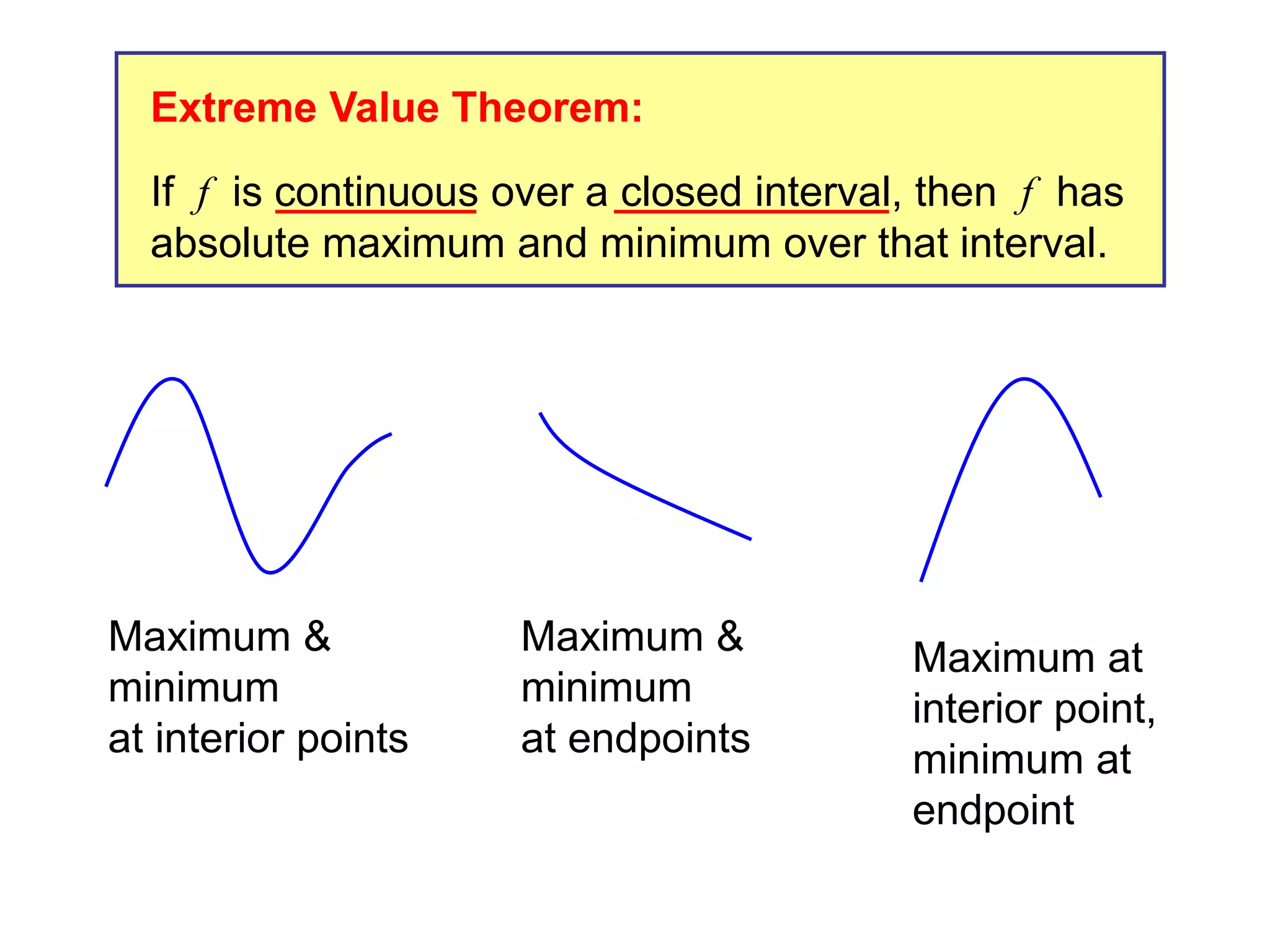 Extreme Value Theorem:

If $f$ is continuous over a closed interval, then $f$ has absolute maximum and minimum over that interval.

Maximum & minimum at interior points

Maximum & minimum at endpoints

Maximum at interior point, minimum at endpoint